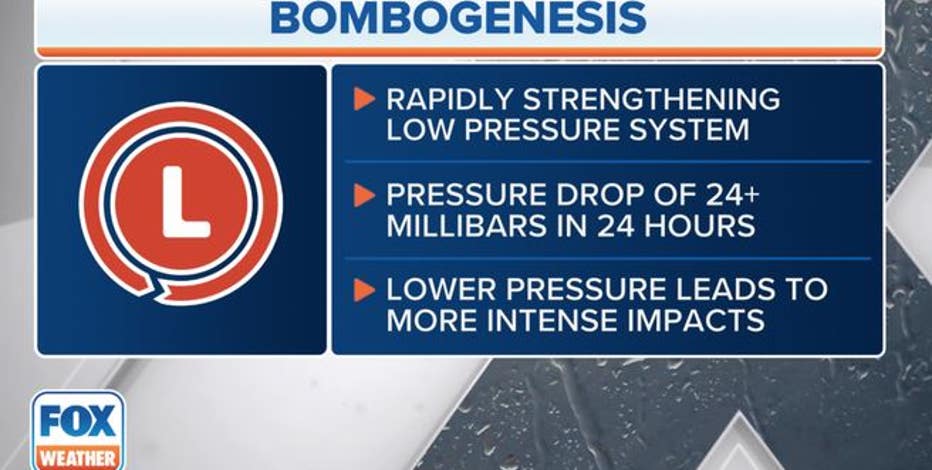 BOMBOGENESIS

L

RAPIDLY STRENGTHENING LOW PRESSURE SYSTEM

PRESSURE DROP OF 24+ MILLIBARS IN 24 HOURS

LOWER PRESSURE LEADS TO MORE INTENSE IMPACTS

FOX WEATHER